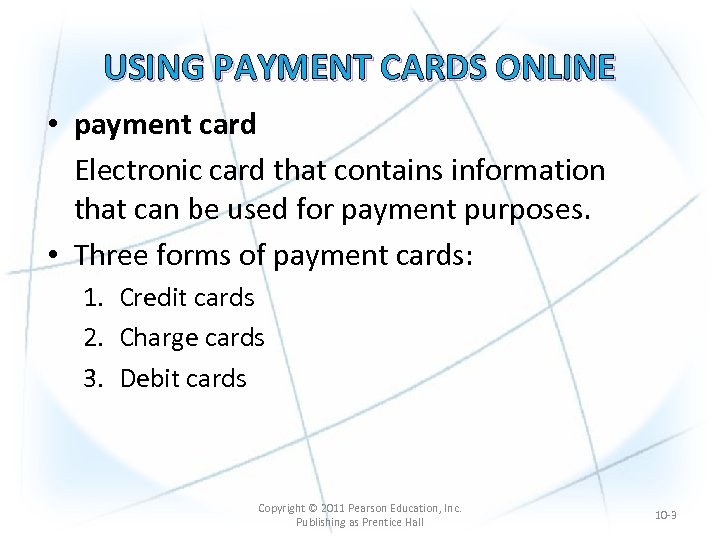 USING PAYMENT CARDS ONLINE

• payment card

Electronic card that contains information that can be used for payment purposes.

• Three forms of payment cards:

1. Credit cards
2. Charge cards
3. Debit cards

Copyright © 2011 Pearson Education, Inc. Publishing as Prentice Hall

10-3